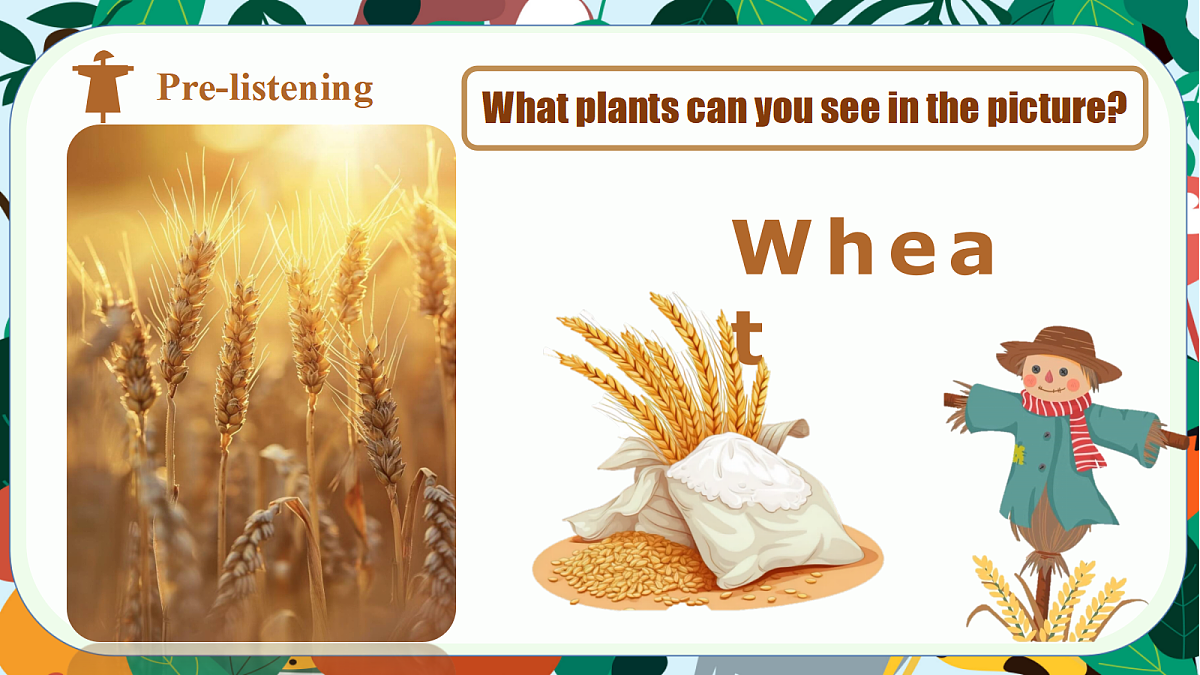 Pre-listening

What plants can you see in the picture?

Wheat